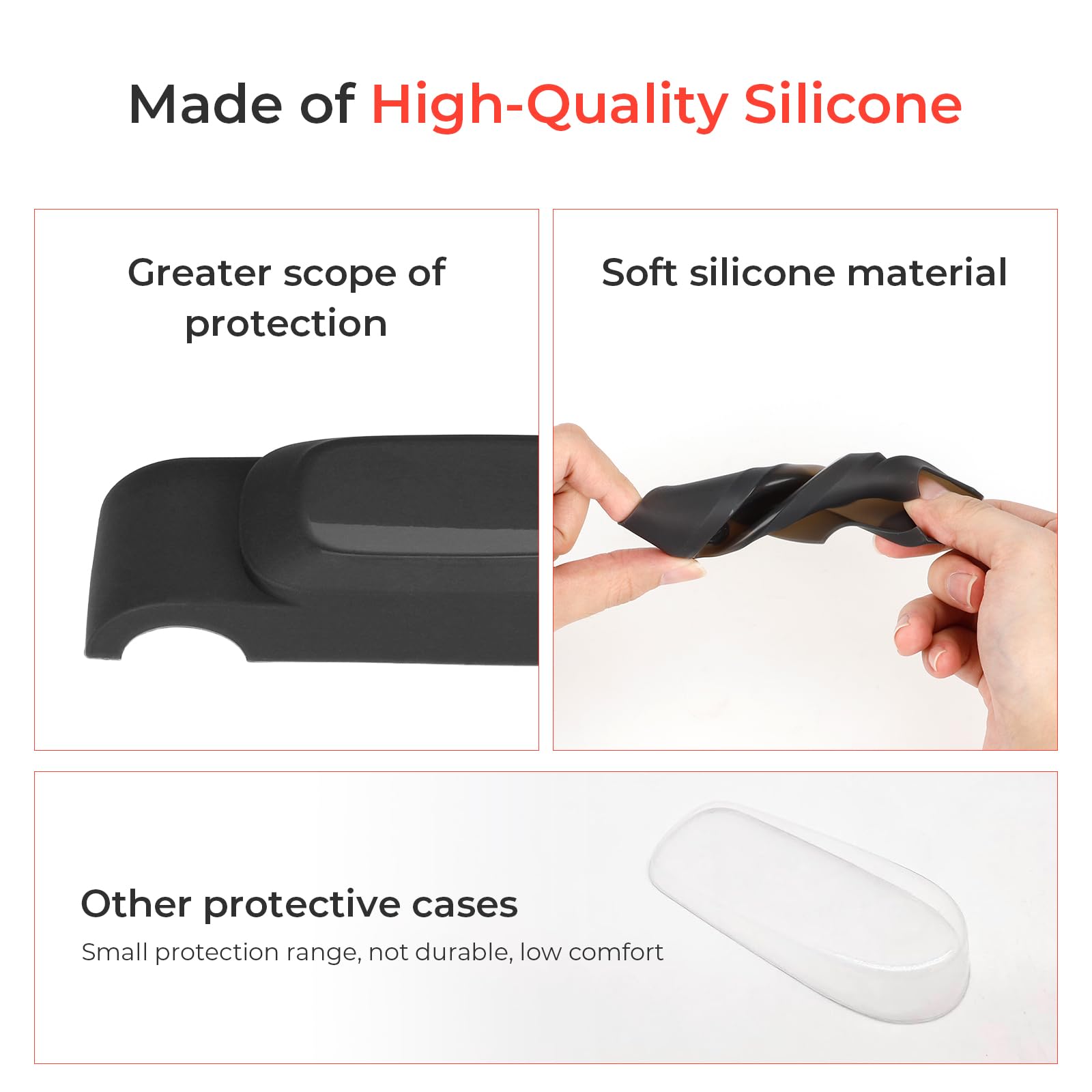 Made of High-Quality Silicone

Greater scope of protection

Soft silicone material

Other protective cases

Small protection range, not durable, low comfort